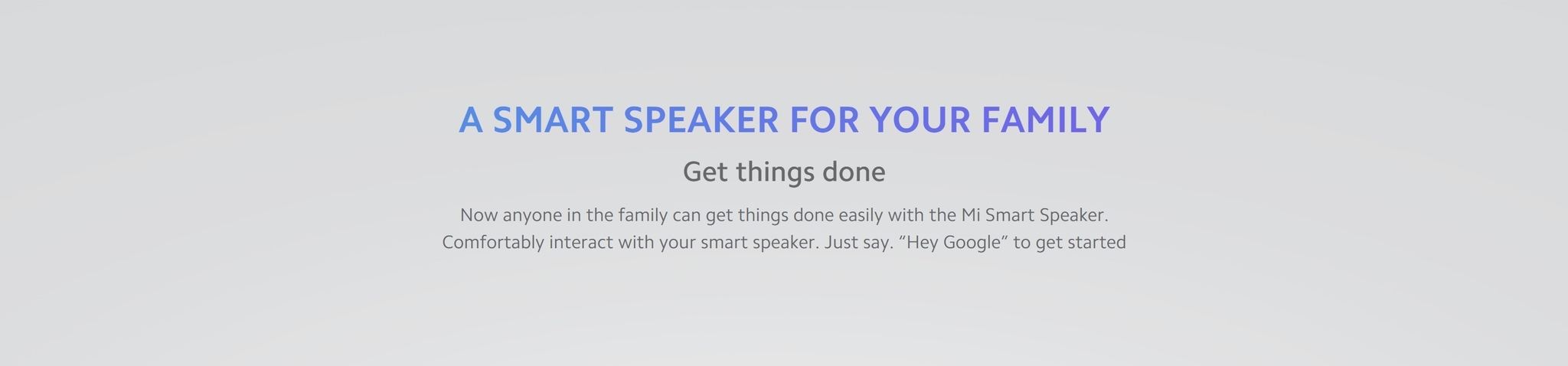 A SMART SPEAKER FOR YOUR FAMILY

Get things done

Now anyone in the family can get things done easily with the Mi Smart Speaker. Comfortably interact with your smart speaker. Just say. “Hey Google” to get started